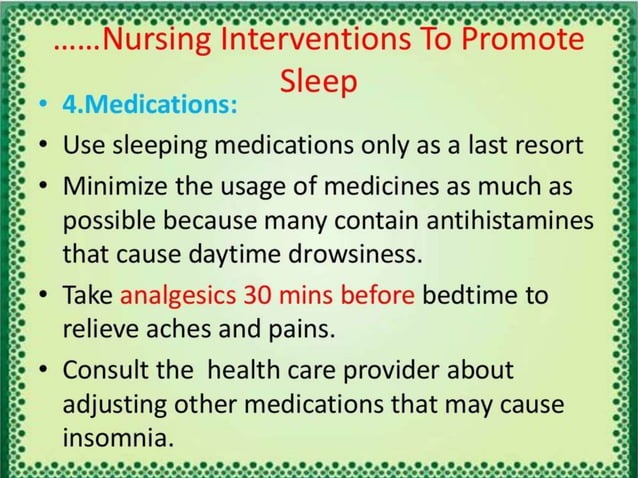 ……Nursing Interventions To Promote Sleep

• 4.Medications:
• Use sleeping medications only as a last resort
• Minimize the usage of medicines as much as possible because many contain antihistamines that cause daytime drowsiness.
• Take analgesics 30 mins before bedtime to relieve aches and pains.
• Consult the health care provider about adjusting other medications that may cause insomnia.